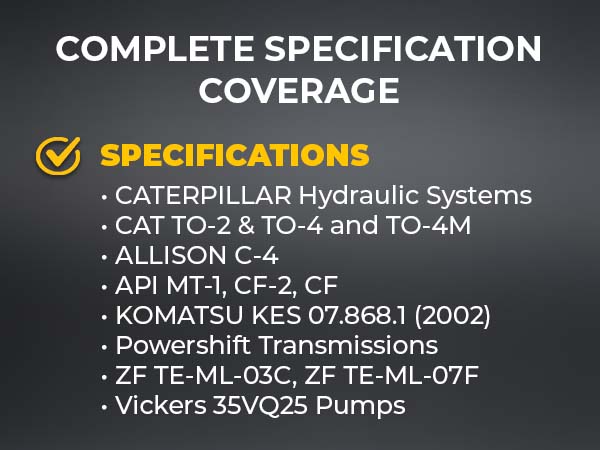 COMPLETE SPECIFICATION COVERAGE

SPECIFICATIONS

• CATERPILLAR Hydraulic Systems
• CAT TO-2 & TO-4 and TO-4M
• ALLISON C-4
• API MT-1, CF-2, CF
• KOMATSU KES 07.868.1 (2002)
• Powershift Transmissions
• ZF TE-ML-03C, ZF TE-ML-07F
• Vickers 35VQ25 Pumps